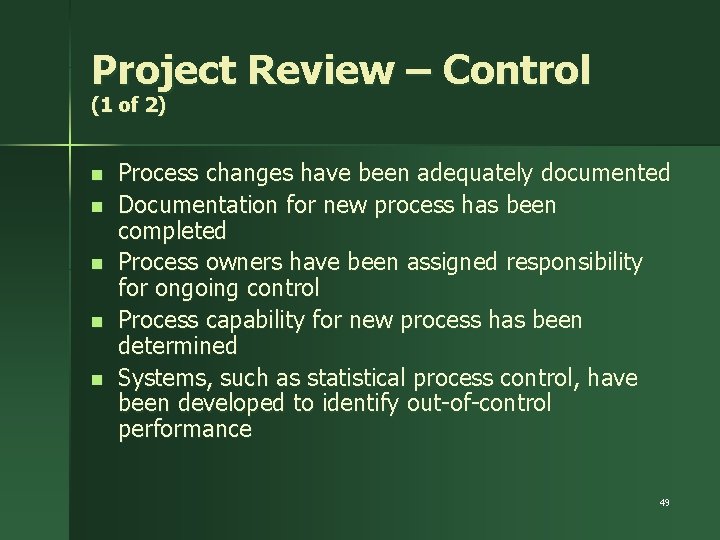 Project Review – Control
(1 of 2)

- Process changes have been adequately documented
- Documentation for new process has been completed
- Process owners have been assigned responsibility for ongoing control
- Process capability for new process has been determined
- Systems, such as statistical process control, have been developed to identify out-of-control performance

49